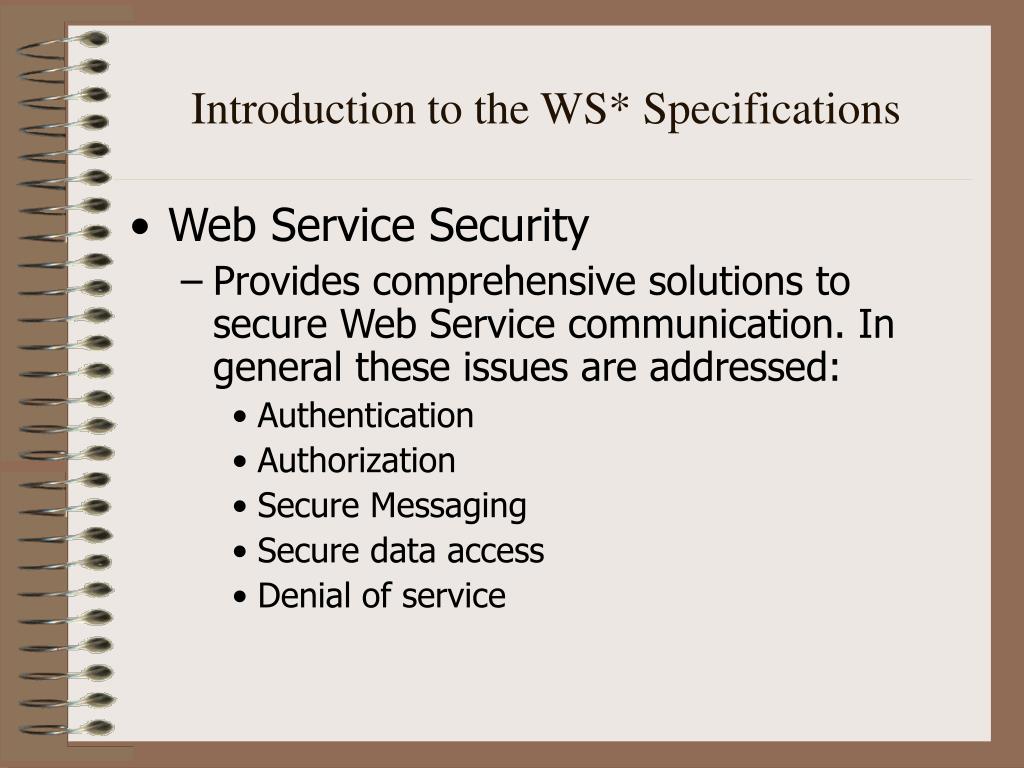 Introduction to the WS* Specifications

• Web Service Security
– Provides comprehensive solutions to secure Web Service communication. In general these issues are addressed:
• Authentication
• Authorization
• Secure Messaging
• Secure data access
• Denial of service